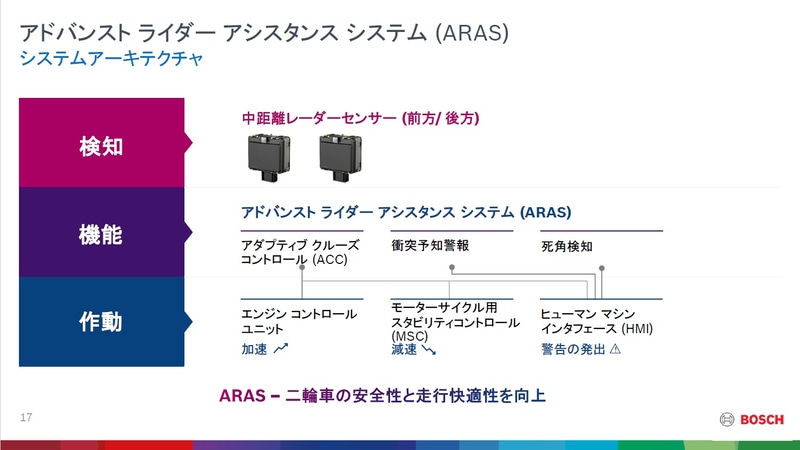 アドバンスト ライダー アシスタンス システム (ARAS)
システムアーキテクチャ

検知

中距離レーダーセンサー (前方/ 後方)

機能

アドバンスト ライダー アシスタンス システム (ARAS)

アダプティブ クルーズ コントロール (ACC)

衝突予知警報

死角検知

作動

エンジン コントロール ユニット
加速

モーターサイクル用 スタビリティコントロール (MSC)
減速

ヒューマン マシン インタフェース (HMI)
警告の発出 ⚠

ARAS – 二輪車の安全性と走行快適性を向上

17

BOSCH